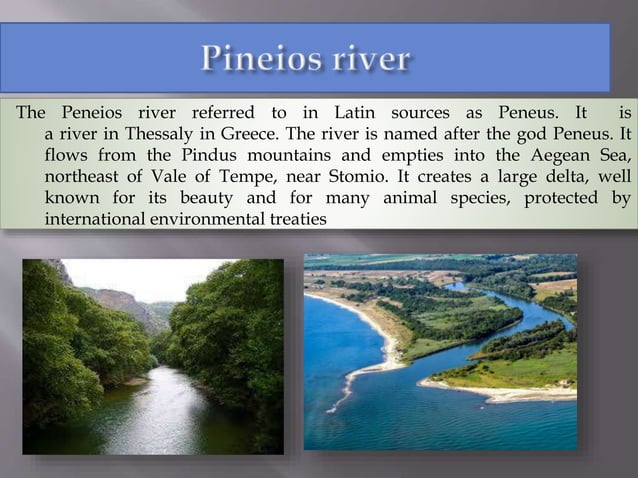 Pineios river

The Peneios river referred to in Latin sources as Peneus. It is a river in Thessaly in Greece. The river is named after the god Peneus. It flows from the Pindus mountains and empties into the Aegean Sea, northeast of Vale of Tempe, near Stomio. It creates a large delta, well known for its beauty and for many animal species, protected by international environmental treaties